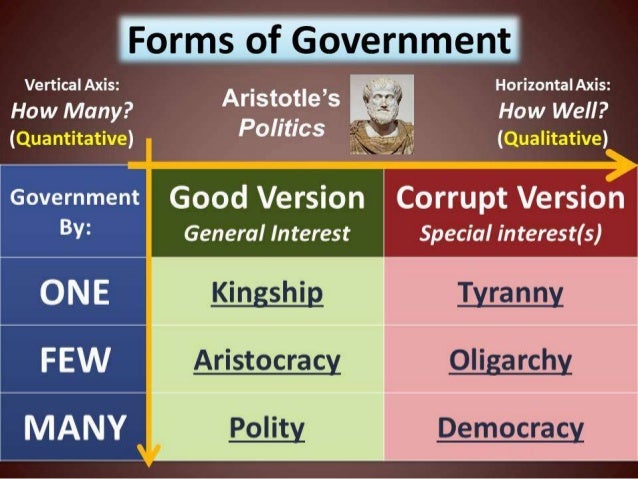 Forms of Government

Vertical Axis:
How Many?
(Quantitative)

Aristotle's
Politics

Horizontal Axis:
How Well?
(Qualitative)

| Government By: | Good Version General Interest | Corrupt Version Special interest(s) |
|---|---|---|
| ONE | Kingship | Tyranny |
| FEW | Aristocracy | Oligarchy |
| MANY | Polity | Democracy |